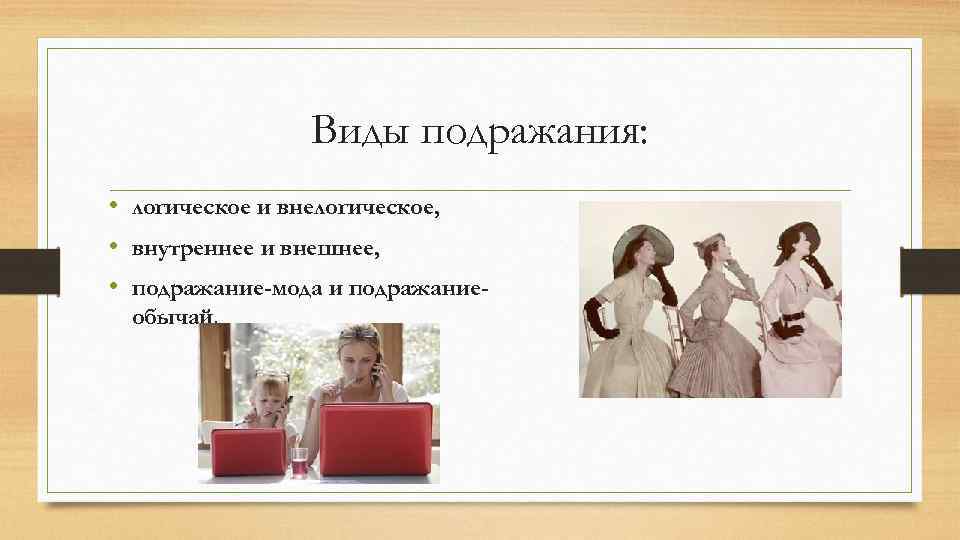 Виды подражания:

• логическое и внелогическое,
• внутреннее и внешнее,
• подражание-мода и подражание-обычай.